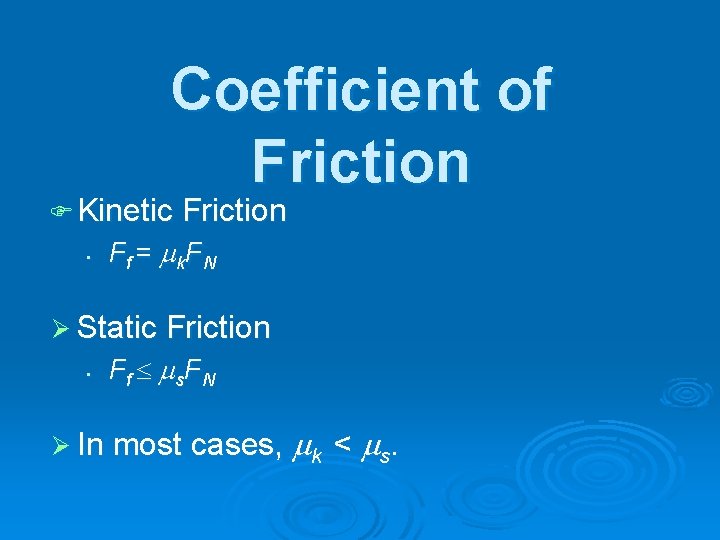 Coefficient of Friction

Kinetic Friction

$F_f = \mu_k F_N$

Static Friction

$F_f \leq \mu_s F_N$

In most cases, $\mu_k < \mu_s$.